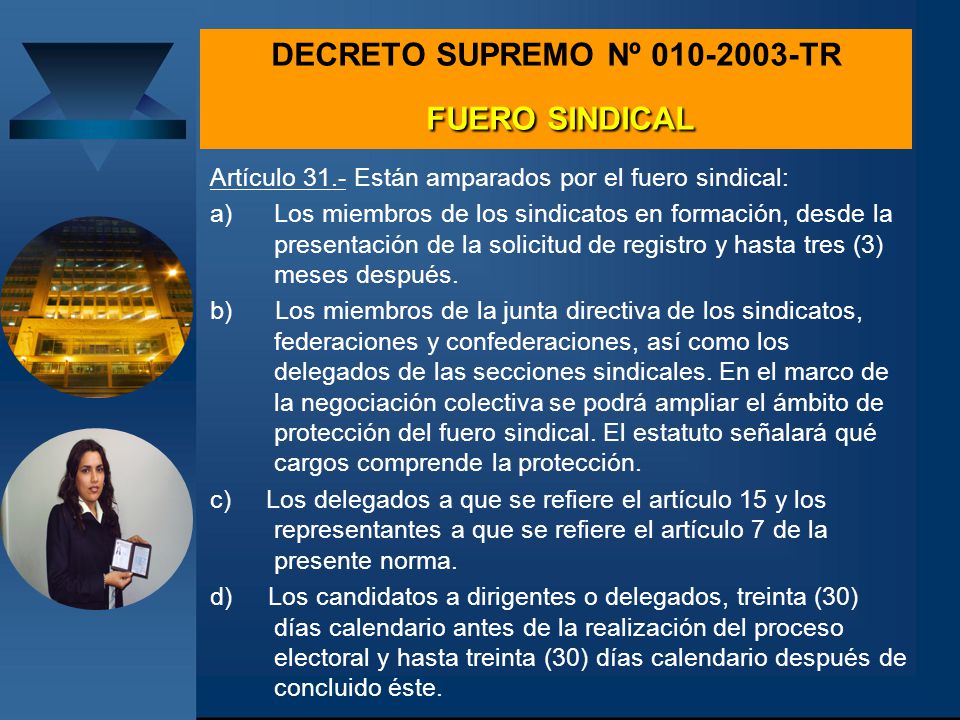 DECRETO SUPREMO Nº 010-2003-TR

FUERO SINDICAL

Artículo 31.- Están amparados por el fuero sindical:

a) Los miembros de los sindicatos en formación, desde la presentación de la solicitud de registro y hasta tres (3) meses después.

b) Los miembros de la junta directiva de los sindicatos, federaciones y confederaciones, así como los delegados de las secciones sindicales. En el marco de la negociación colectiva se podrá ampliar el ámbito de protección del fuero sindical. El estatuto señalará qué cargos comprende la protección.

c) Los delegados a que se refiere el artículo 15 y los representantes a que se refiere el artículo 7 de la presente norma.

d) Los candidatos a dirigentes o delegados, treinta (30) días calendario antes de la realización del proceso electoral y hasta treinta (30) días calendario después de concluido éste.